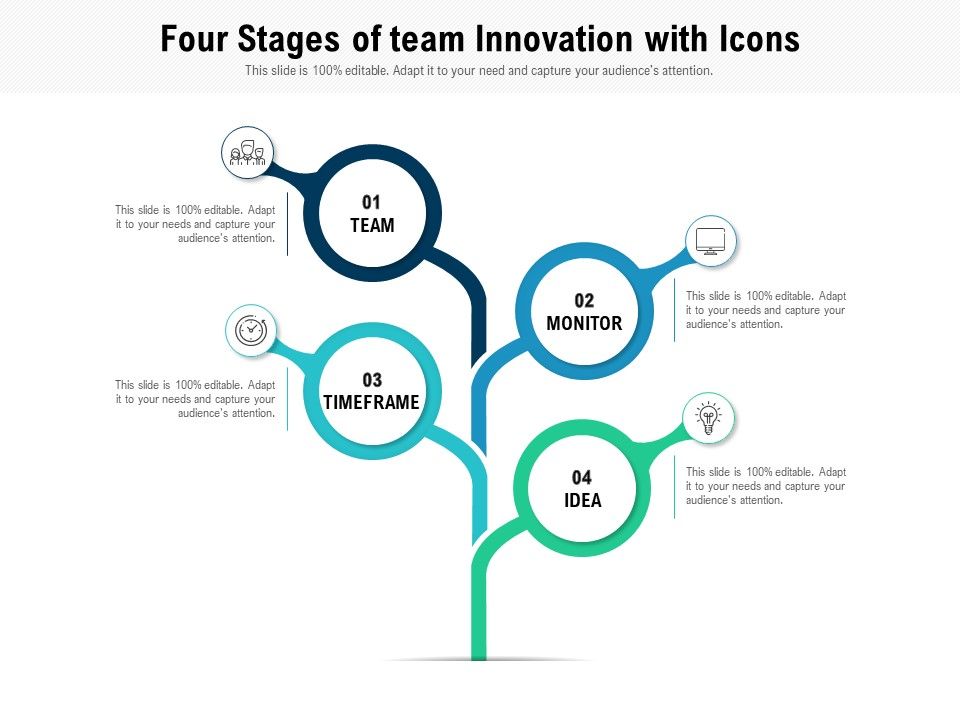 Four Stages of team Innovation with Icons
This slide is 100% editable. Adapt it to your need and capture your audience's attention.

This slide is 100% editable. Adapt it to your needs and capture your audience's attention.

01
TEAM

02
MONITOR

This slide is 100% editable. Adapt it to your needs and capture your audience's attention.

This slide is 100% editable. Adapt it to your needs and capture your audience's attention.

03
TIMEFRAME

04
IDEA

This slide is 100% editable. Adapt it to your needs and capture your audience's attention.